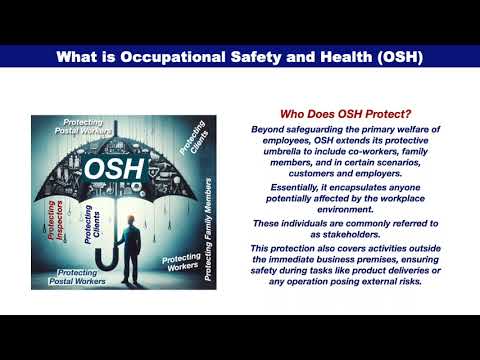 What is Occupational Safety and Health (OSH)

Protecting Postal Workers

Protecting Clients

OSH

Protecting Inspectors

Protecting Clients

Protecting Family Members

Protecting Workers

Protecting Postal Workers

Who Does OSH Protect?

Beyond safeguarding the primary welfare of employees, OSH extends its protective umbrella to include co-workers, family members, and in certain scenarios, customers and employers.

Essentially, it encapsulates anyone potentially affected by the workplace environment.

These individuals are commonly referred to as stakeholders.

This protection also covers activities outside the immediate business premises, ensuring safety during tasks like product deliveries or any operation posing external risks.